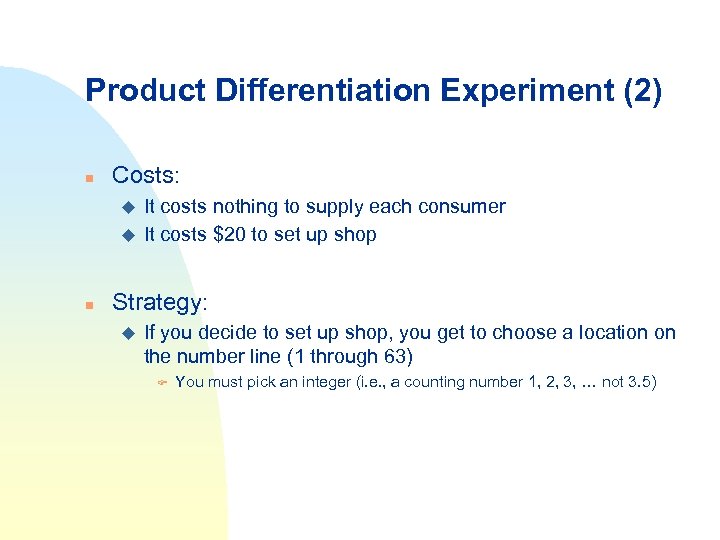 Product Differentiation Experiment (2)

Costs:

It costs nothing to supply each consumer

It costs \$20 to set up shop

Strategy:

If you decide to set up shop, you get to choose a location on the number line (1 through 63)

You must pick an integer (i.e., a counting number 1, 2, 3, … not 3.5)